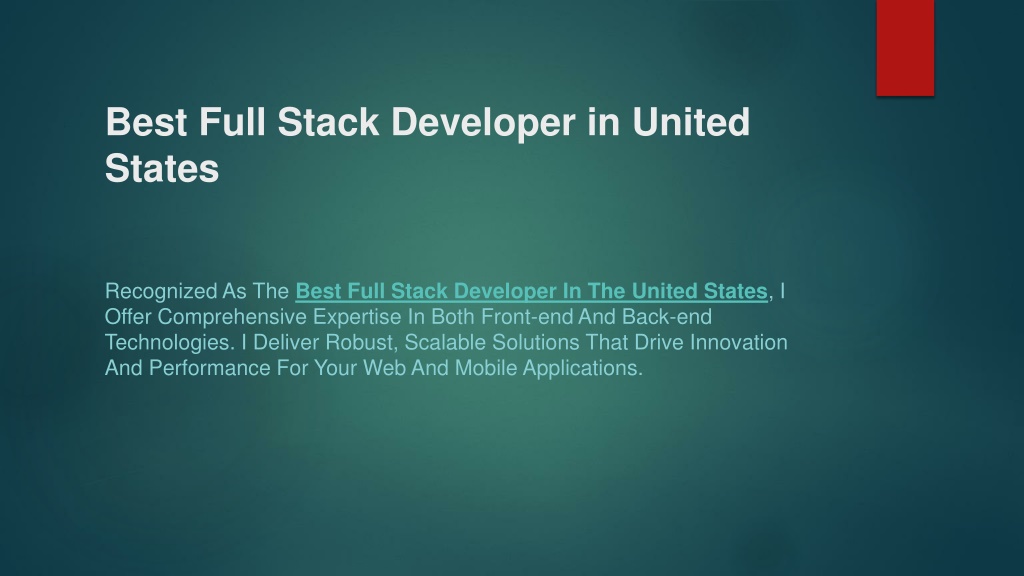 Best Full Stack Developer in United States

Recognized As The Best Full Stack Developer In The United States, I Offer Comprehensive Expertise In Both Front-end And Back-end Technologies. I Deliver Robust, Scalable Solutions That Drive Innovation And Performance For Your Web And Mobile Applications.